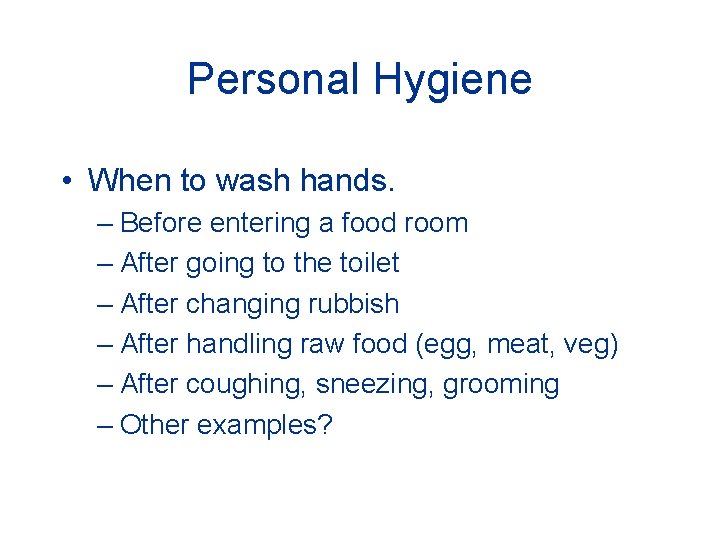 Personal Hygiene

• When to wash hands.
– Before entering a food room
– After going to the toilet
– After changing rubbish
– After handling raw food (egg, meat, veg)
– After coughing, sneezing, grooming
– Other examples?